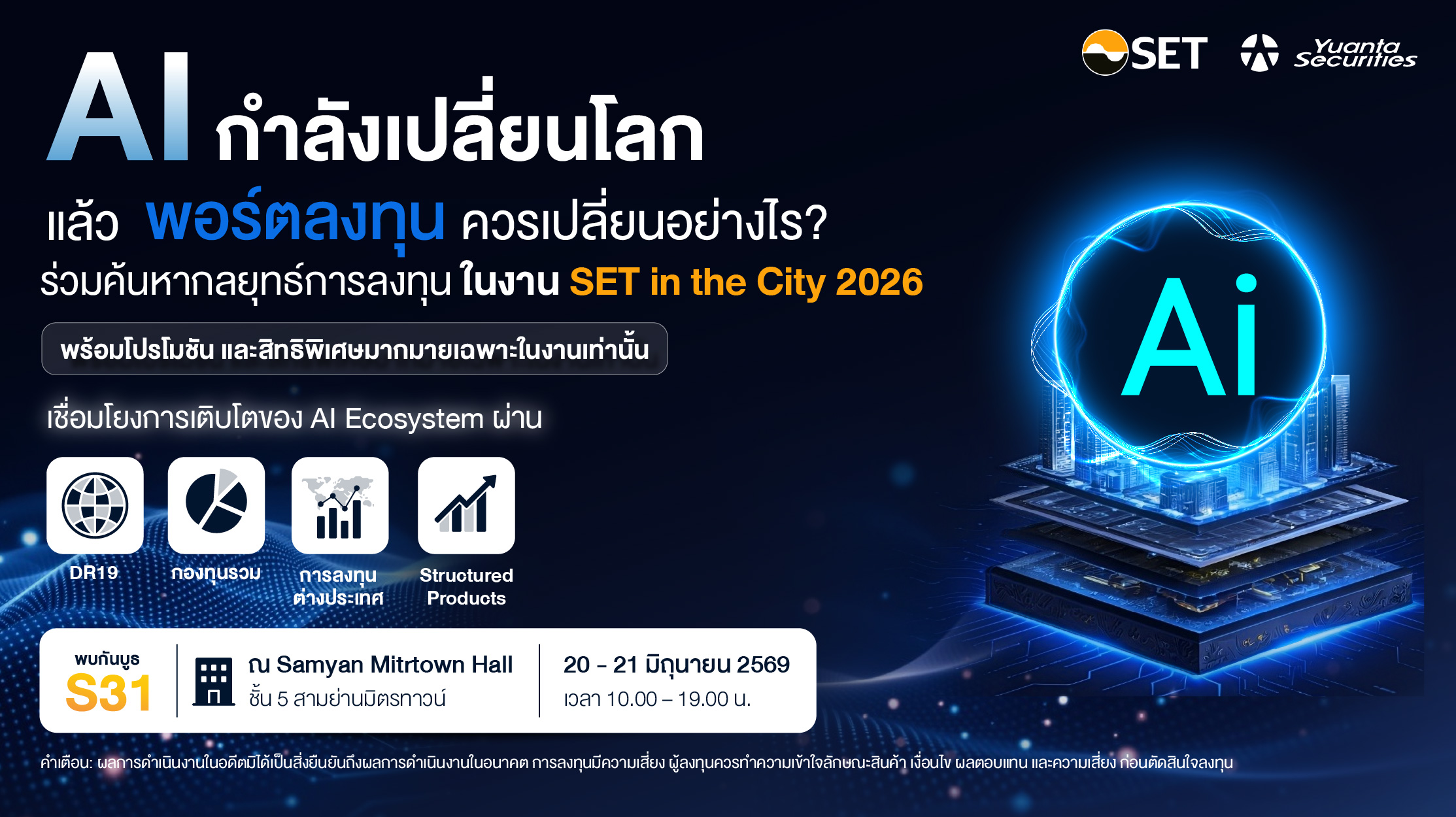 SET Yuanta Securities

AI กำลังเปลี่ยนโลก

แล้ว พอร์ตลงทุน ควรเปลี่ยนอย่างไร?

ร่วมค้นหากลยุทธ์การลงทุน ในงาน SET in the City 2026

พร้อมโปรโมชัน และสิทธิพิเศษมากมายเฉพาะในงานเท่านั้น

เชื่อมโยงการเติบโตของ AI Ecosystem ผ่าน

DR19

กองทุนรวม

การลงทุนต่างประเทศ

Structured Products

Ai

พบกันบูธ S31

ณ Samyan Mitrtown Hall
ชั้น 5 สามย่านมิตรทาวน์

20 – 21 มิถุนายน 2569
เวลา 10.00 – 19.00 น.

คำเตือน: ผลการดำเนินงานในอดีตมิได้เป็นสิ่งยืนยันถึงผลการดำเนินงานในอนาคต การลงทุนมีความเสี่ยง ผู้ลงทุนควรทำความเข้าใจลักษณะสินค้า เงื่อนไข ผลตอบแทน และความเสี่ยง ก่อนตัดสินใจลงทุน